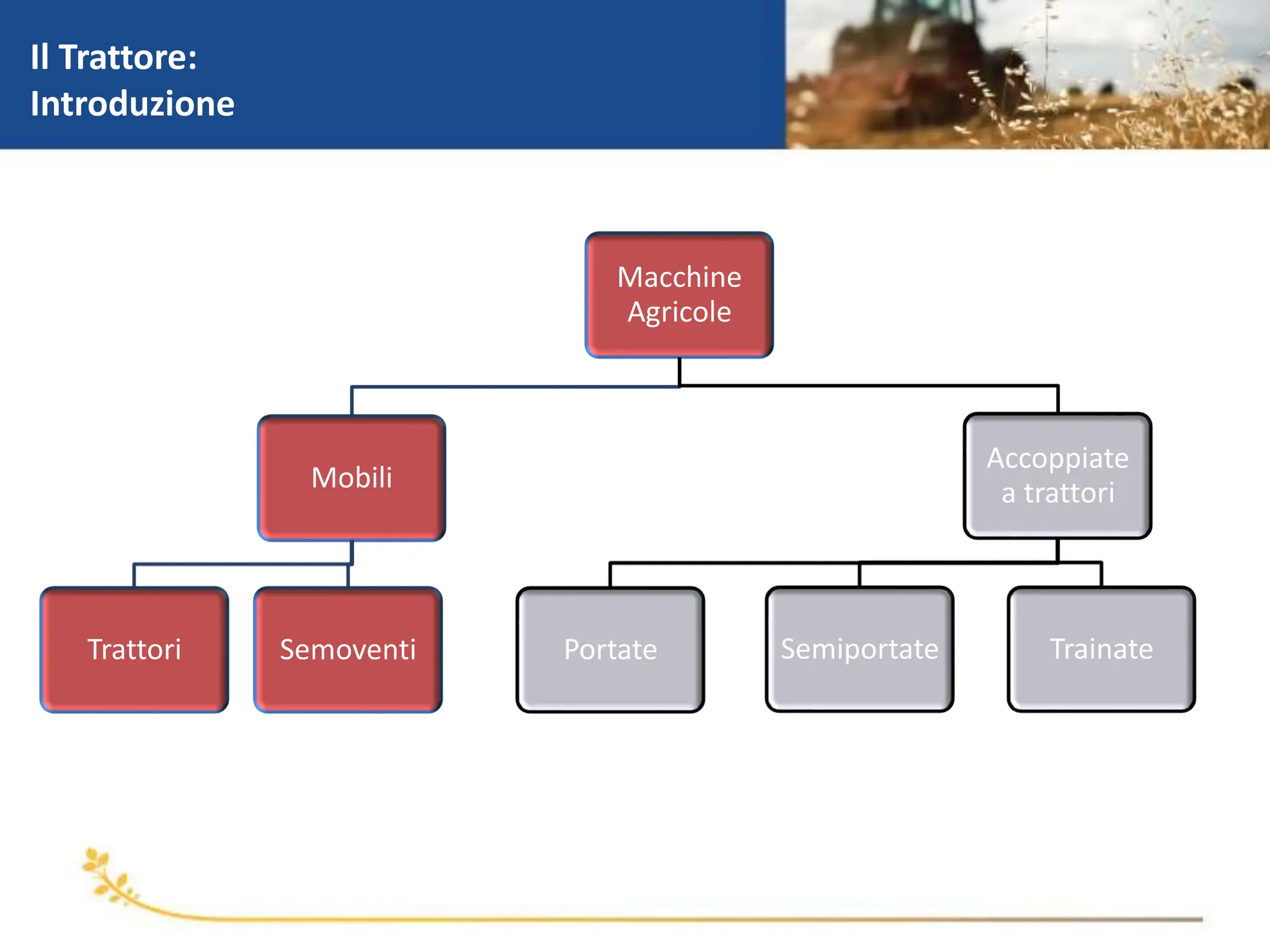 Il Trattore:
Introduzione

Macchine Agricole

Mobili

Accoppiate a trattori

Trattori

Semoventi

Portate

Semiportate

Trainate